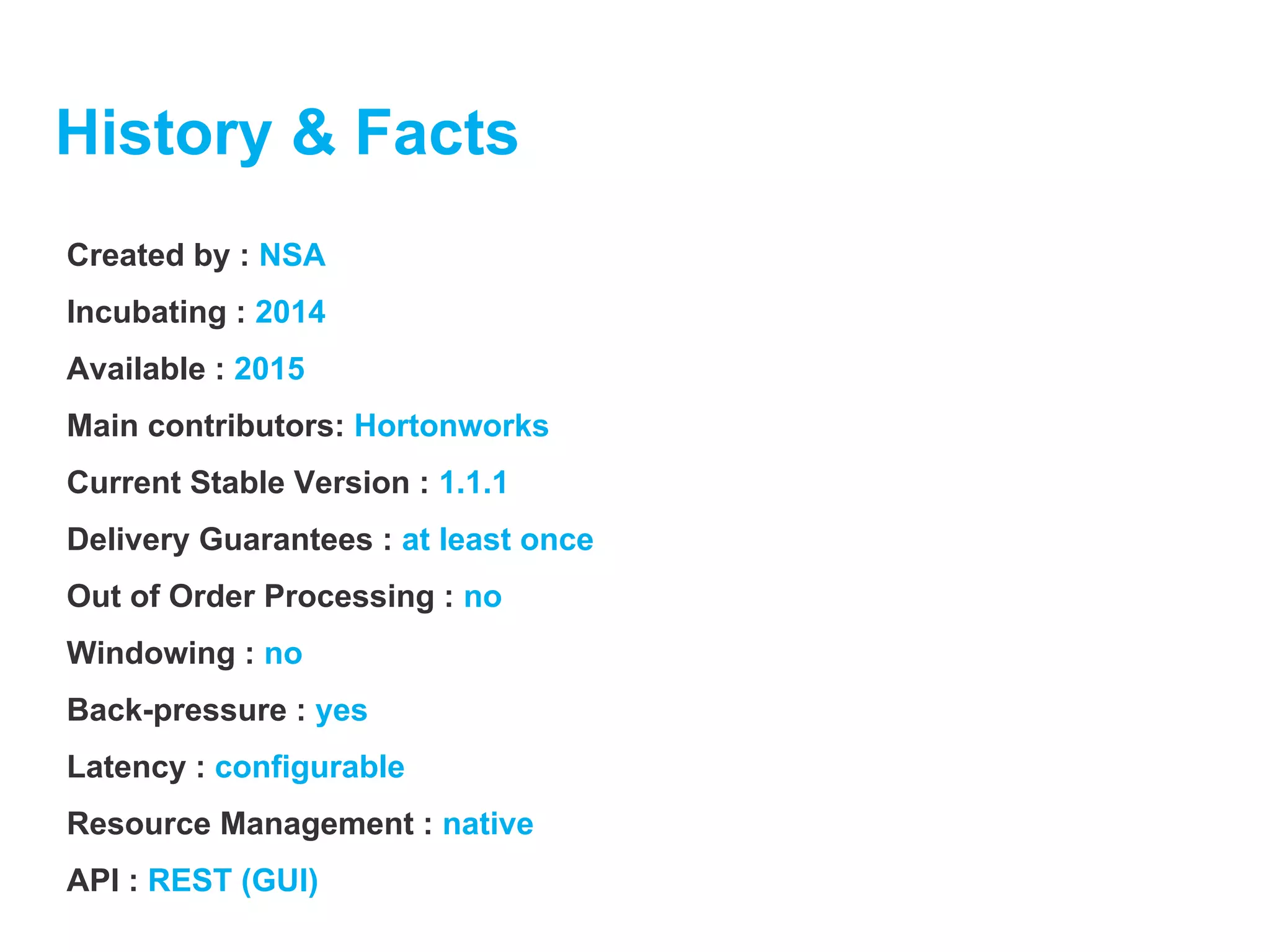 History & Facts

Created by : NSA

Incubating : 2014

Available : 2015

Main contributors: Hortonworks

Current Stable Version : 1.1.1

Delivery Guarantees : at least once

Out of Order Processing : no

Windowing : no

Back-pressure : yes

Latency : configurable

Resource Management : native

API : REST (GUI)